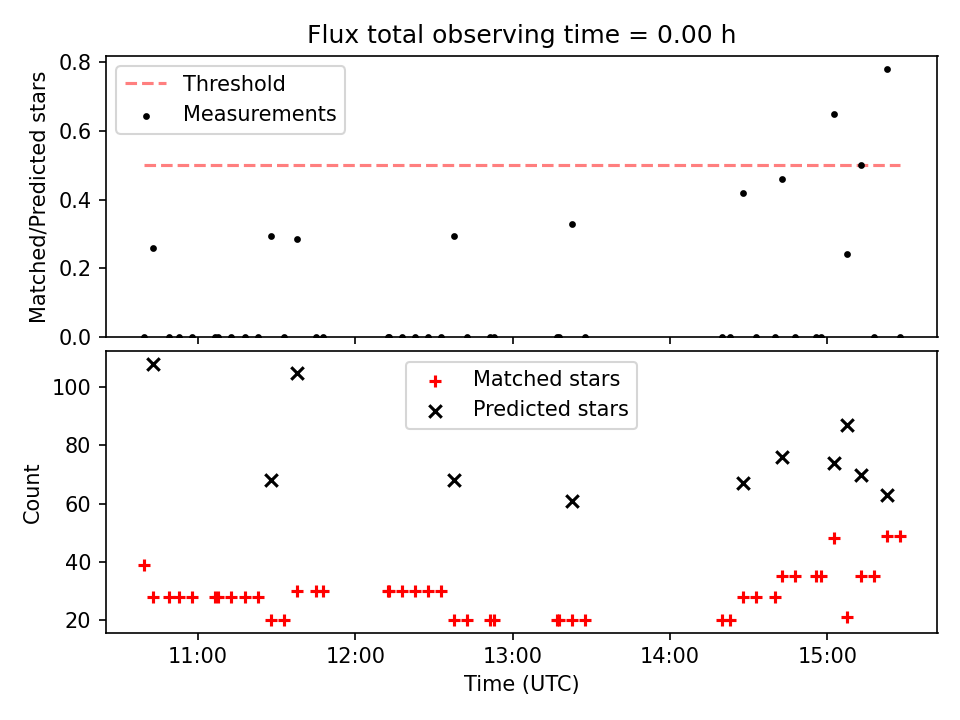 Flux total observing time = 0.00 h

Matched/Predicted stars

0.8
0.6
0.4
0.2
0.0

Threshold
Measurements

Count

100
80
60
40
20

Matched stars
Predicted stars

11:00
12:00
13:00
14:00
15:00

Time (UTC)